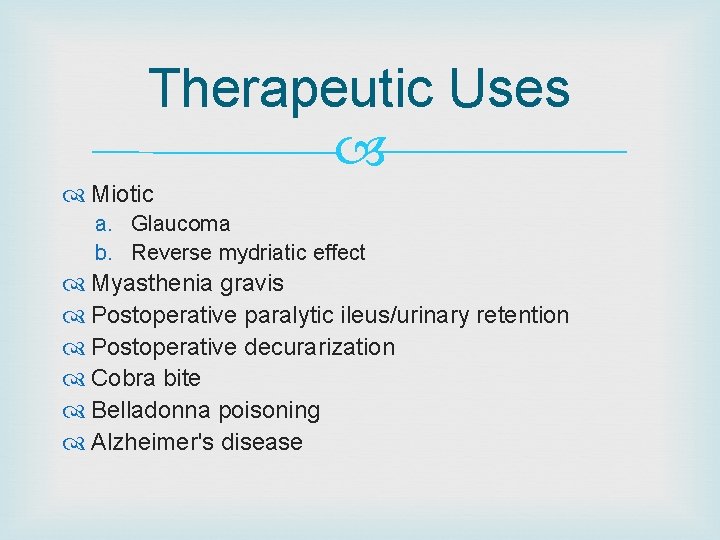 Therapeutic Uses

Miotic
a. Glaucoma
b. Reverse mydriatic effect
Myasthenia gravis
Postoperative paralytic ileus/urinary retention
Postoperative decurarization
Cobra bite
Belladonna poisoning
Alzheimer's disease